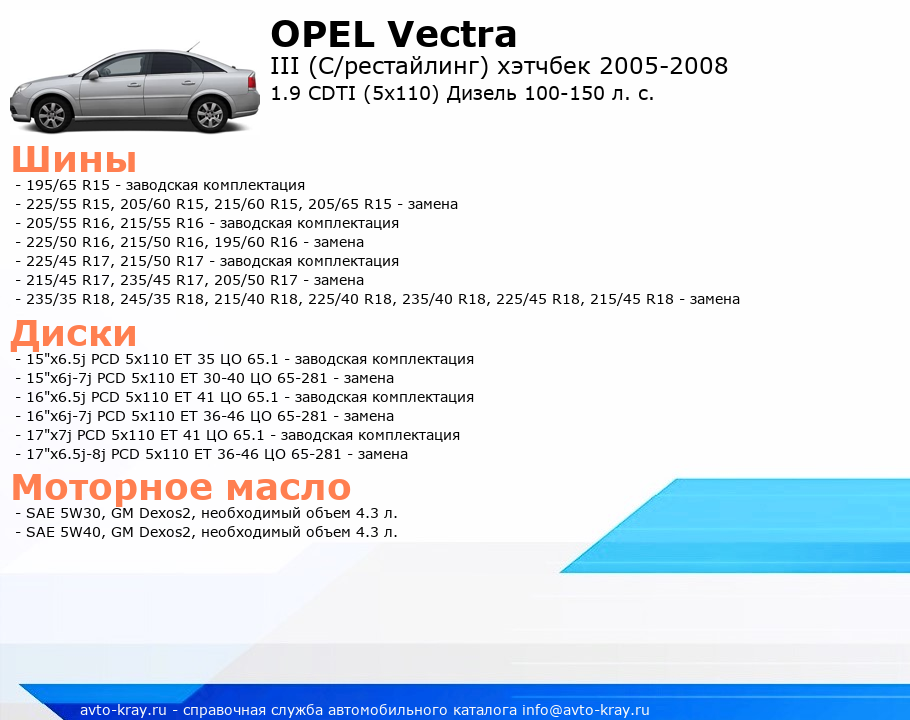 OPEL Vectra
III (C/рестайлинг) хэтчбек 2005-2008
1.9 CDTI (5x110) Дизель 100-150 л. с.

Шины
- 195/65 R15 - заводская комплектация
- 225/55 R15, 205/60 R15, 215/60 R15, 205/65 R15 - замена
- 205/55 R16, 215/55 R16 - заводская комплектация
- 225/50 R16, 215/50 R16, 195/60 R16 - замена
- 225/45 R17, 215/50 R17 - заводская комплектация
- 215/45 R17, 235/45 R17, 205/50 R17 - замена
- 235/35 R18, 245/35 R18, 215/40 R18, 225/40 R18, 235/40 R18, 225/45 R18, 215/45 R18 - замена

Диски
- 15"x6.5j PCD 5x110 ET 35 ЦО 65.1 - заводская комплектация
- 15"x6j-7j PCD 5x110 ET 30-40 ЦО 65-281 - замена
- 16"x6.5j PCD 5x110 ET 41 ЦО 65.1 - заводская комплектация
- 16"x6j-7j PCD 5x110 ET 36-46 ЦО 65-281 - замена
- 17"x7j PCD 5x110 ET 41 ЦО 65.1 - заводская комплектация
- 17"x6.5j-8j PCD 5x110 ET 36-46 ЦО 65-281 - замена

Моторное масло
- SAE 5W30, GM Dexos2, необходимый объем 4.3 л.
- SAE 5W40, GM Dexos2, необходимый объем 4.3 л.

avto-kray.ru - справочная служба автомобильного каталога info@avto-kray.ru